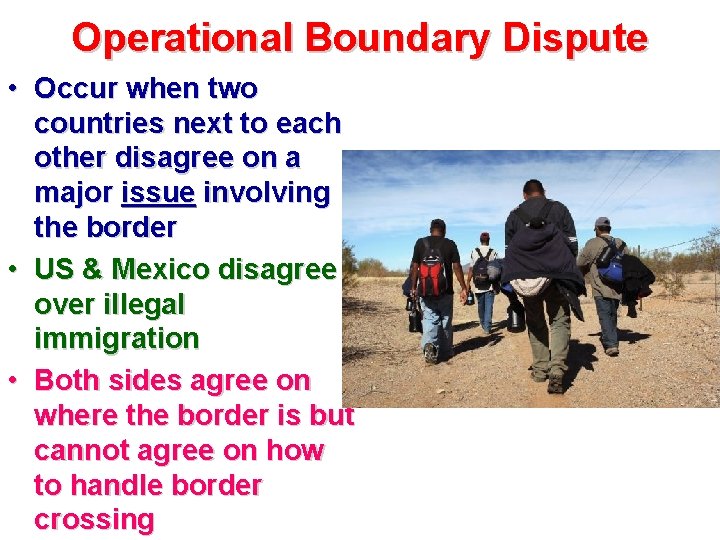 Operational Boundary Dispute

• Occur when two countries next to each other disagree on a major issue involving the border

• US & Mexico disagree over illegal immigration

• Both sides agree on where the border is but cannot agree on how to handle border crossing